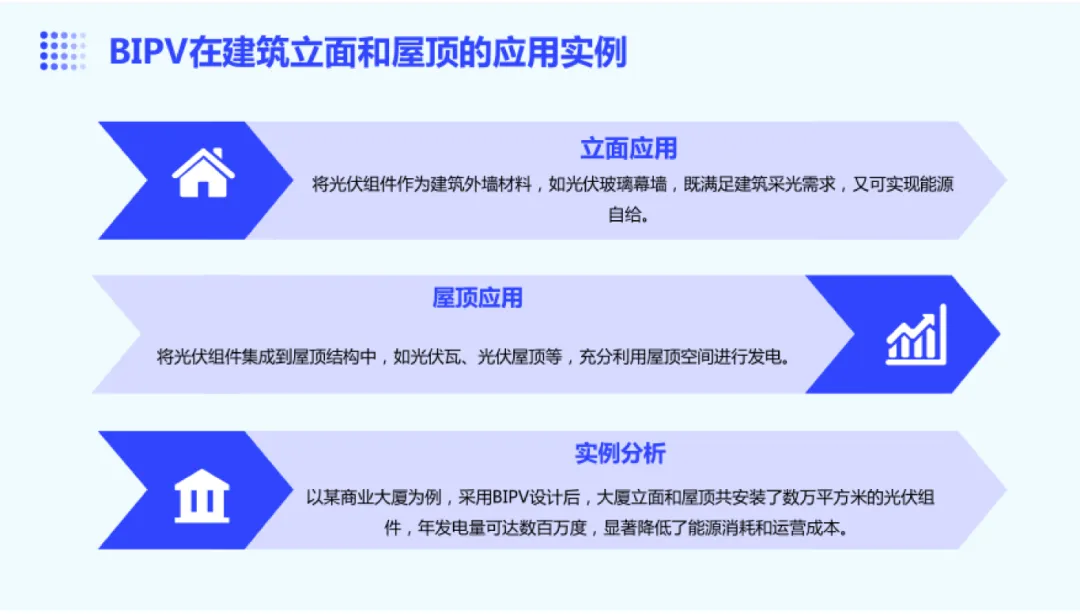 BIPV在建筑立面和屋顶的应用实例

立面应用

将光伏组件作为建筑外墙材料，如光伏玻璃幕墙，既满足建筑采光需求，又可实现能源自给。

屋顶应用

将光伏组件集成到屋顶结构中，如光伏瓦、光伏屋顶等，充分利用屋顶空间进行发电。

实例分析

以某商业大厦为例，采用BIPV设计后，大厦立面和屋顶共安装了数万平方米的光伏组件，年发电量可达数百万度，显著降低了能源消耗和运营成本。